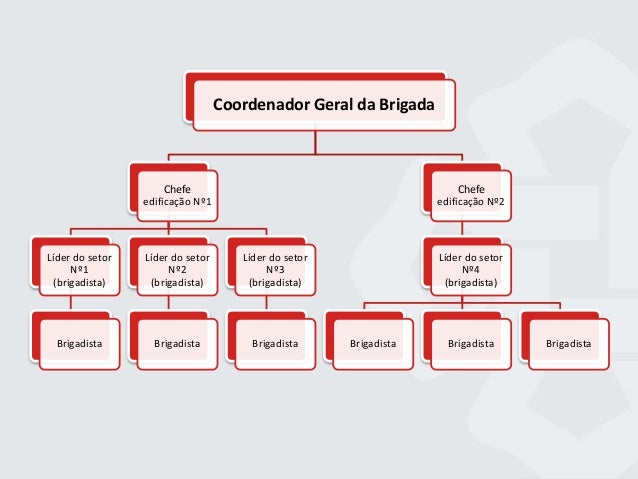 Coordenador Geral da Brigada

Chefe edificação Nº1

Chefe edificação Nº2

Líder do setor Nº1 (brigadista)

Líder do setor Nº2 (brigadista)

Líder do setor Nº3 (brigadista)

Líder do setor Nº4 (brigadista)

Brigadista

Brigadista

Brigadista

Brigadista

Brigadista

Brigadista